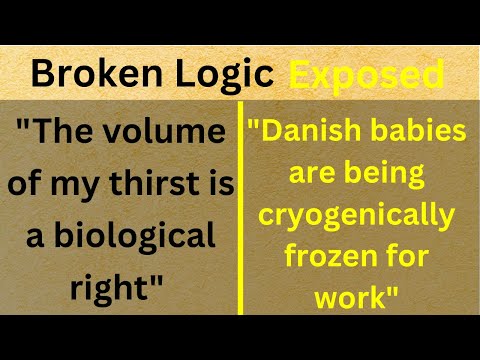 Broken Logic Exposed

"The volume of my thirst is a biological right"

"Danish babies are being cryogenically frozen for work"